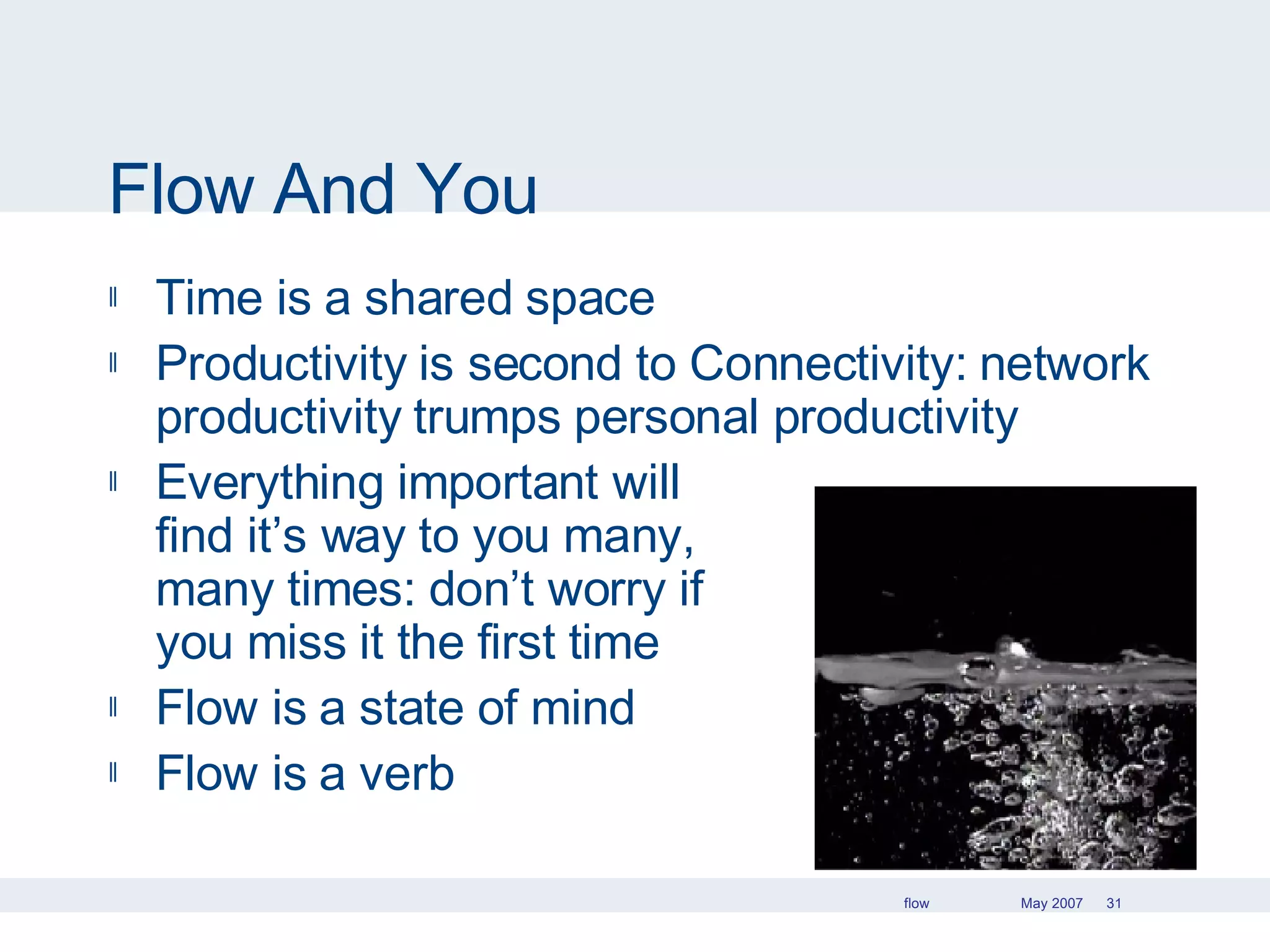 Flow And You

- Time is a shared space
- Productivity is second to Connectivity: network productivity trumps personal productivity
- Everything important will find it’s way to you many, many times: don’t worry if you miss it the first time
- Flow is a state of mind
- Flow is a verb

flow May 2007 31